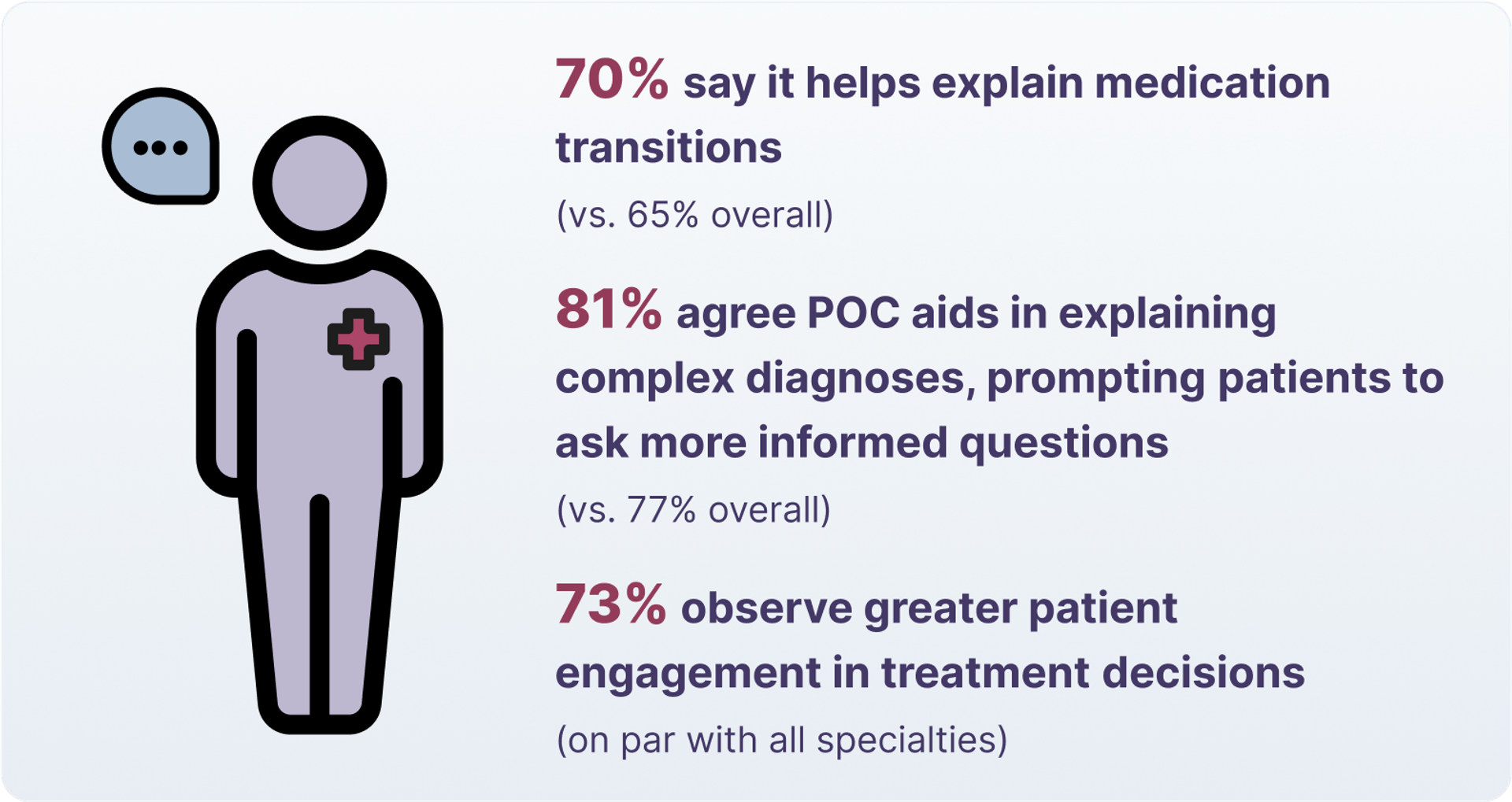 70% say it helps explain medication transitions
(vs. 65% overall)

81% agree POC aids in explaining complex diagnoses, prompting patients to ask more informed questions
(vs. 77% overall)

73% observe greater patient engagement in treatment decisions
(on par with all specialties)